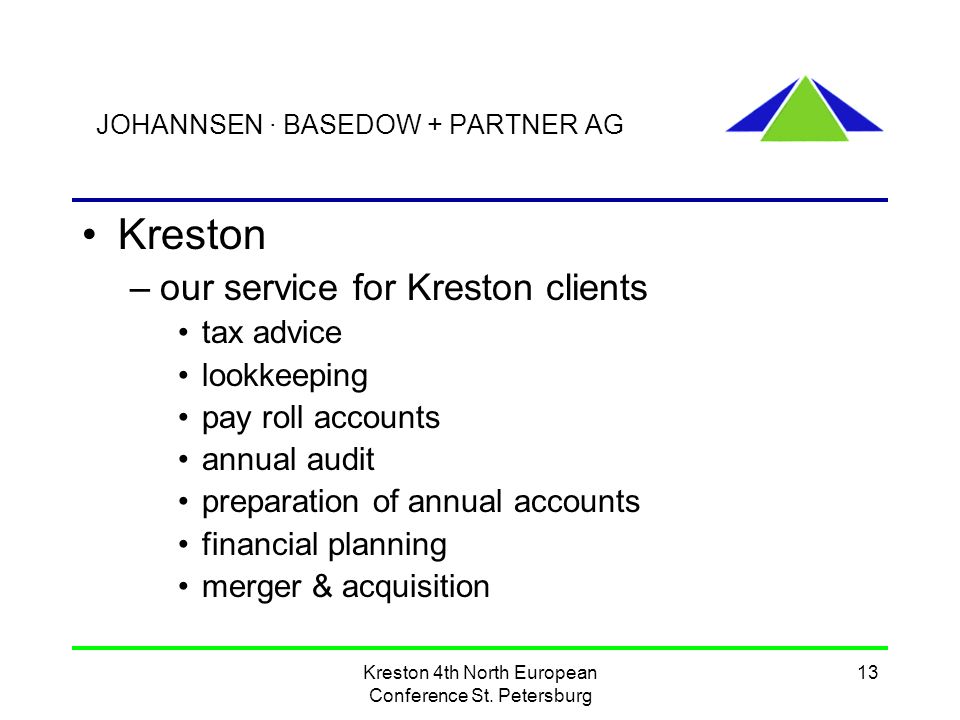 JOHANNSEN · BASEDOW + PARTNER AG

• Kreston
– our service for Kreston clients
• tax advice
• lookkeeping
• pay roll accounts
• annual audit
• preparation of annual accounts
• financial planning
• merger & acquisition

Kreston 4th North European Conference St. Petersburg

13